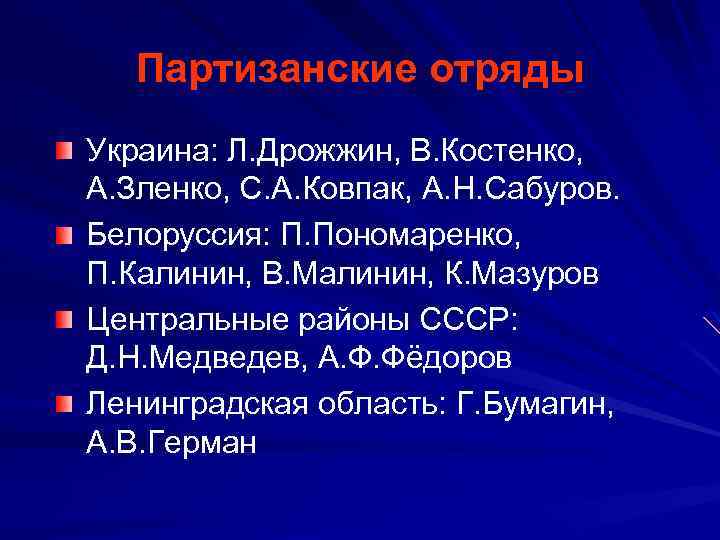 Партизанские отряды

Украина: Л.Дрожжин, В.Костенко, А.Зленко, С.А.Ковпак, А.Н.Сабуров.

Белоруссия: П.Пономаренко, П.Калинин, В.Малинин, К.Мазуров

Центральные районы СССР: Д.Н.Медведев, А.Ф.Фёдоров

Ленинградская область: Г.Бумагин, А.В.Герман